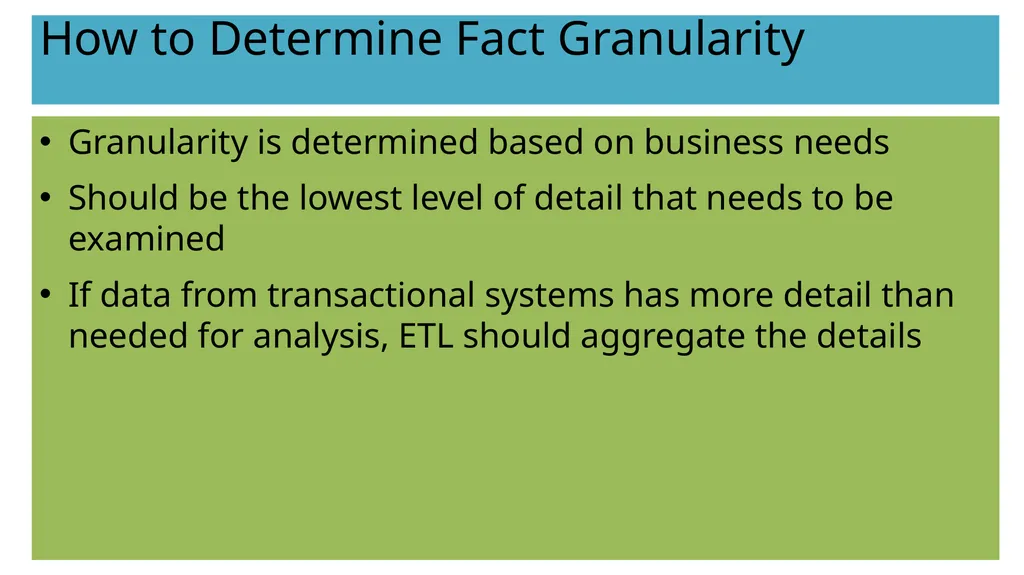 How to Determine Fact Granularity

• Granularity is determined based on business needs
• Should be the lowest level of detail that needs to be examined
• If data from transactional systems has more detail than needed for analysis, ETL should aggregate the details